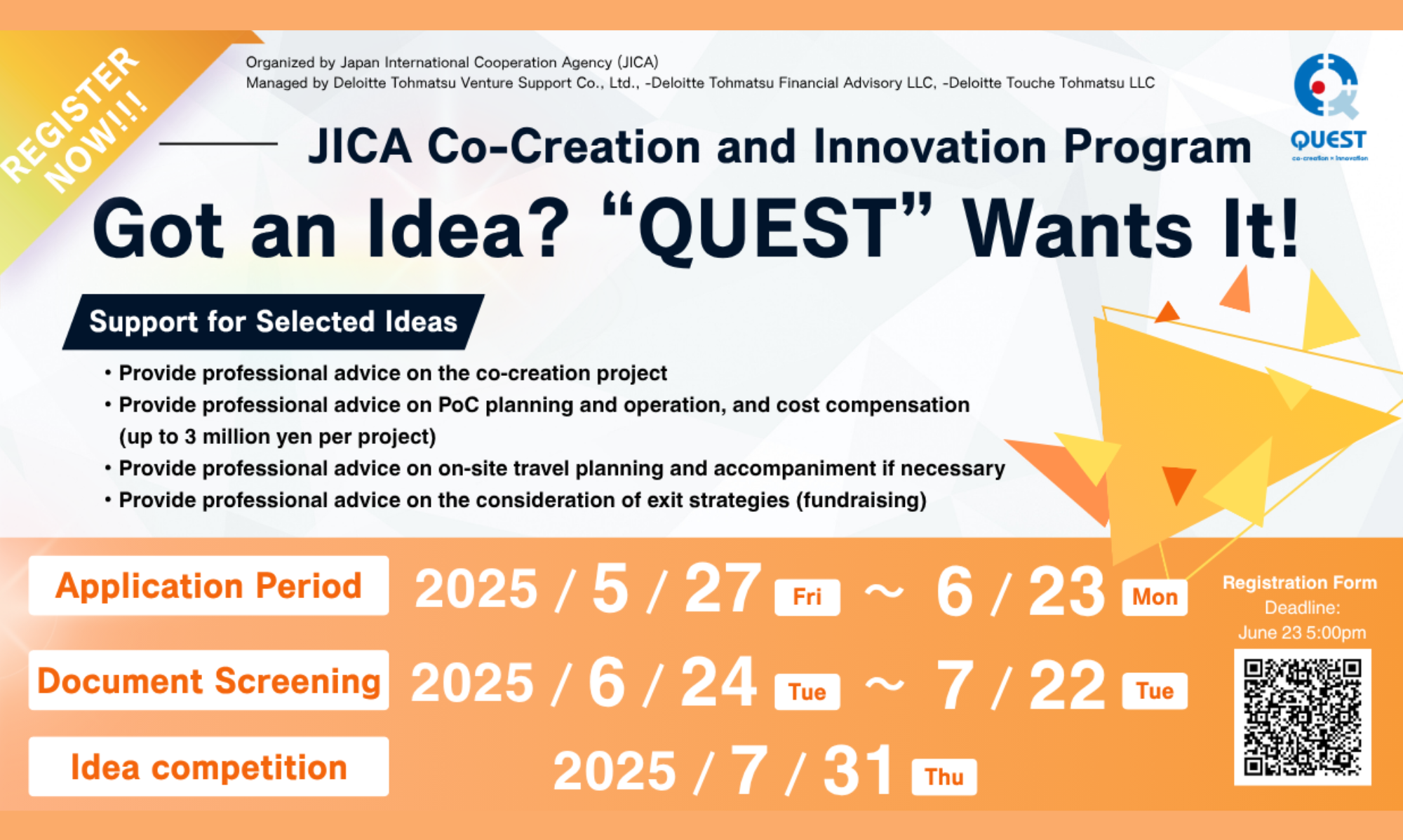 REGISTER NOW!!!

Organized by Japan International Cooperation Agency (JICA)
Managed by Deloitte Tohmatsu Venture Support Co., Ltd., -Deloitte Tohmatsu Financial Advisory LLC, -Deloitte Touche Tohmatsu LLC

QUEST
co-creation × innovation

JICA Co-Creation and Innovation Program

Got an Idea? “QUEST” Wants It!

Support for Selected Ideas

• Provide professional advice on the co-creation project
• Provide professional advice on PoC planning and operation, and cost compensation (up to 3 million yen per project)
• Provide professional advice on on-site travel planning and accompaniment if necessary
• Provide professional advice on the consideration of exit strategies (fundraising)

Application Period 2025 / 5 / 27 Fri ~ 6 / 23 Mon

Document Screening 2025 / 6 / 24 Tue ~ 7 / 22 Tue

Idea competition 2025 / 7 / 31 Thu

Registration Form
Deadline:
June 23 5:00pm